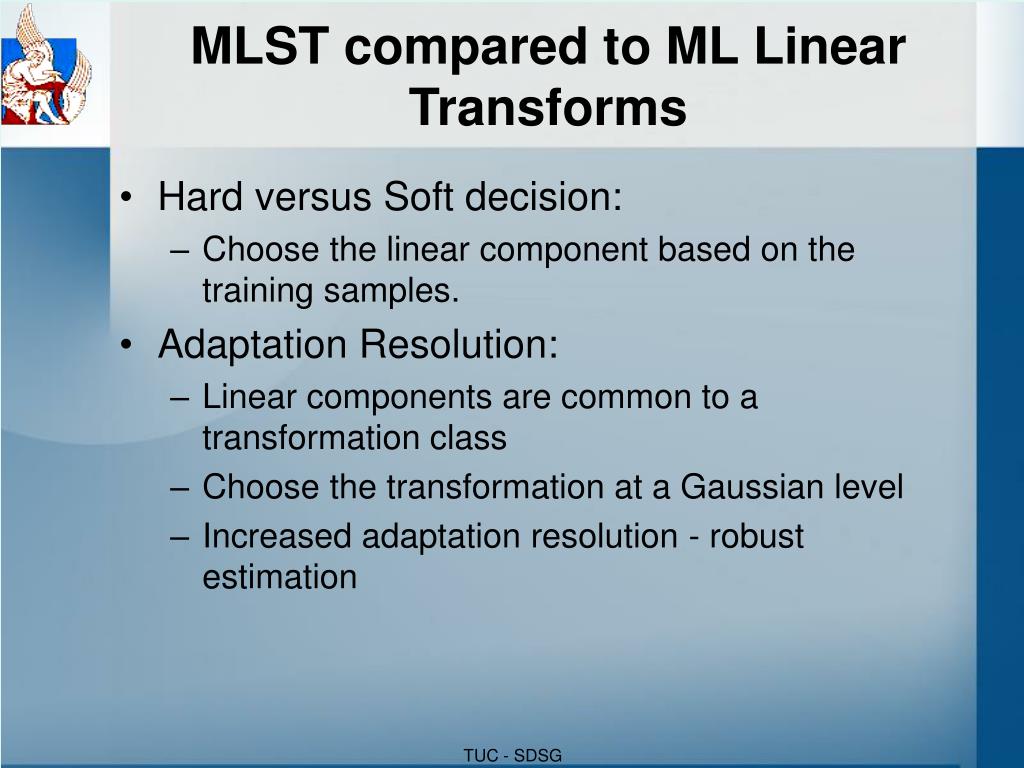 MLST compared to ML Linear Transforms

• Hard versus Soft decision:
– Choose the linear component based on the training samples.
• Adaptation Resolution:
– Linear components are common to a transformation class
– Choose the transformation at a Gaussian level
– Increased adaptation resolution - robust estimation

TUC - SDSG